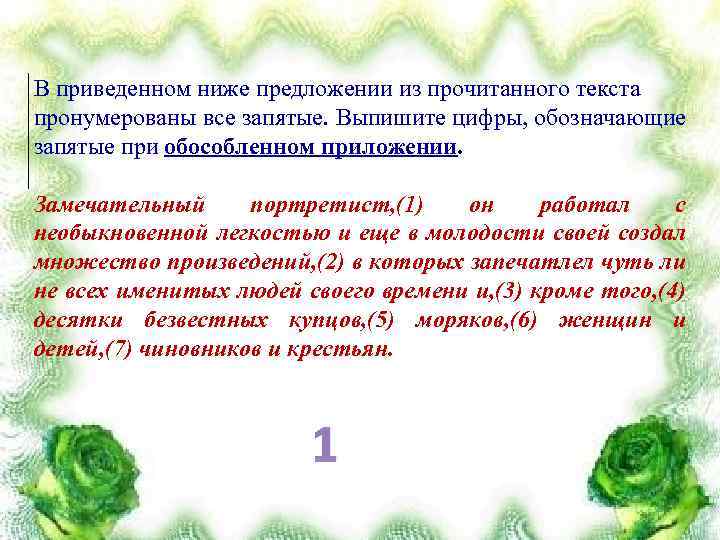 В приведенном ниже предложении из прочитанного текста пронумерованы все запятые. Выпишите цифры, обозначающие запятые при обособленном приложении.

Замечательный портретист,(1) он работал с необыкновенной легкостью и еще в молодости своей создал множество произведений,(2) в которых запечатлел чуть ли не всех именитых людей своего времени и,(3) кроме того,(4) десятки безвестных купцов,(5) моряков,(6) женщин и детей,(7) чиновников и крестьян.

1